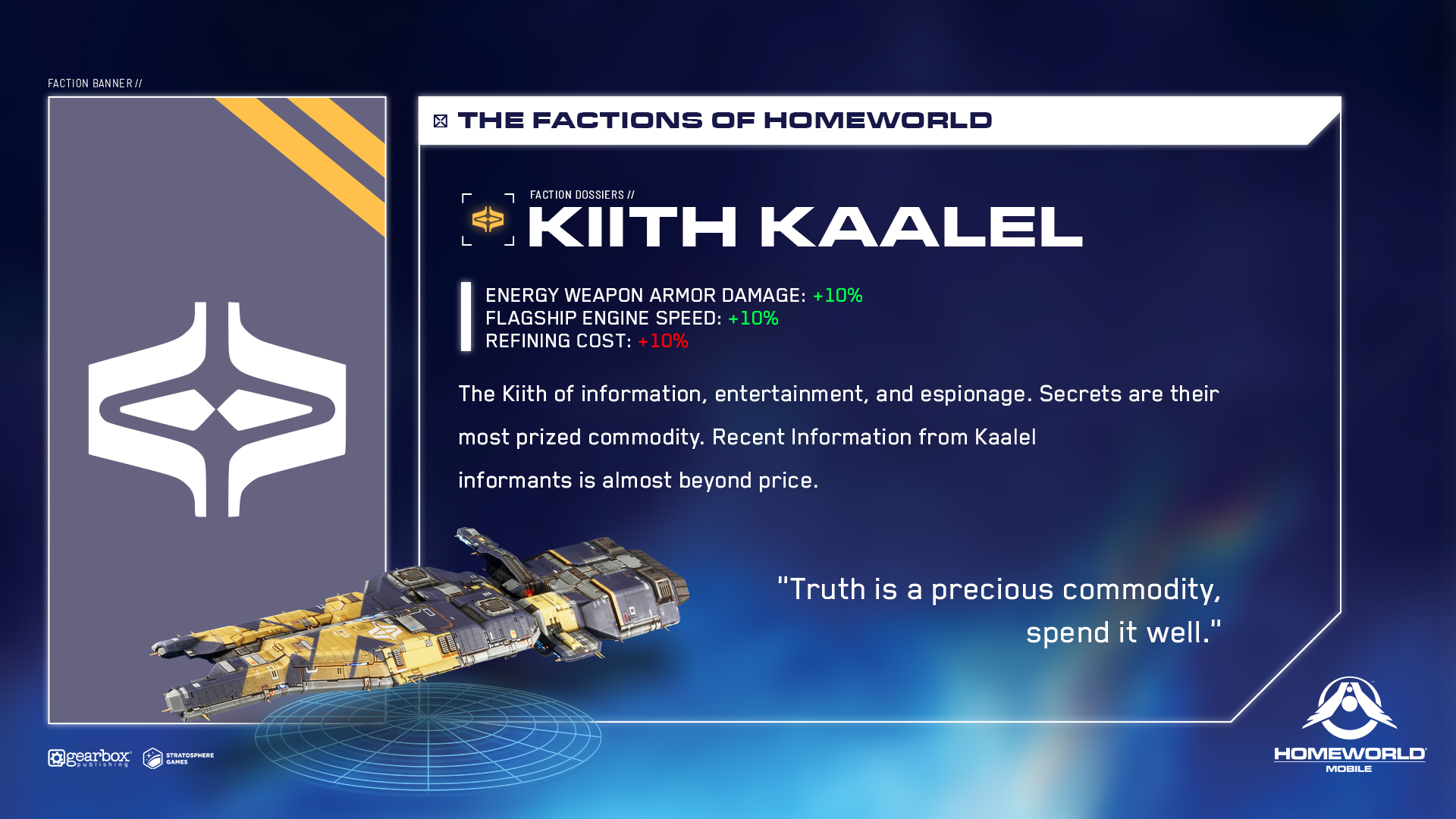 FACTION BANNER //

THE FACTIONS OF HOMEWORLD

FACTION DOSSIERS //
KIITH KAALEL

ENERGY WEAPON ARMOR DAMAGE: +10%
FLAGSHIP ENGINE SPEED: +10%
REFINING COST: +10%

The Kiith of information, entertainment, and espionage. Secrets are their most prized commodity. Recent Information from Kaalel informants is almost beyond price.

"Truth is a precious commodity, spend it well."

gearbox publishing
STRATOSPHERE GAMES

HOMEWORLD MOBILE